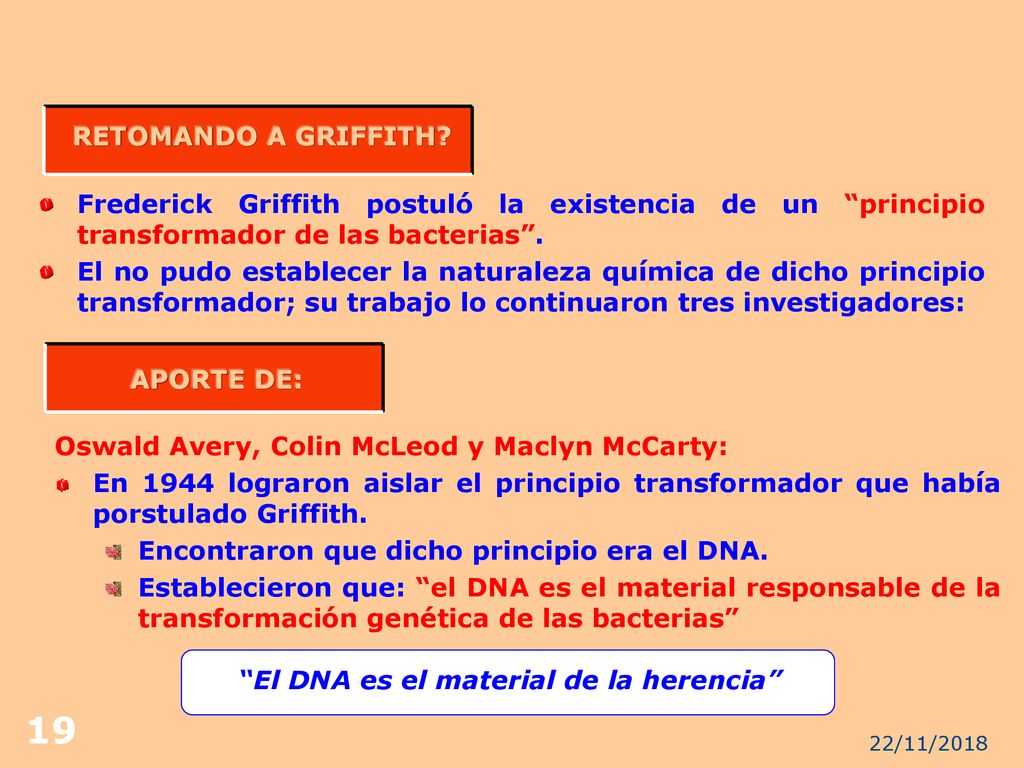 RETOMANDO A GRIFFITH?

Frederick Griffith postuló la existencia de un “principio transformador de las bacterias”.

El no pudo establecer la naturaleza química de dicho principio transformador; su trabajo lo continuaron tres investigadores:

APORTE DE:

Oswald Avery, Colin McLeod y Maclyn McCarty:

En 1944 lograron aislar el principio transformador que había porstulado Griffith.

Encontraron que dicho principio era el DNA.

Establecieron que: “el DNA es el material responsable de la transformación genética de las bacterias”

“El DNA es el material de la herencia”

19

22/11/2018